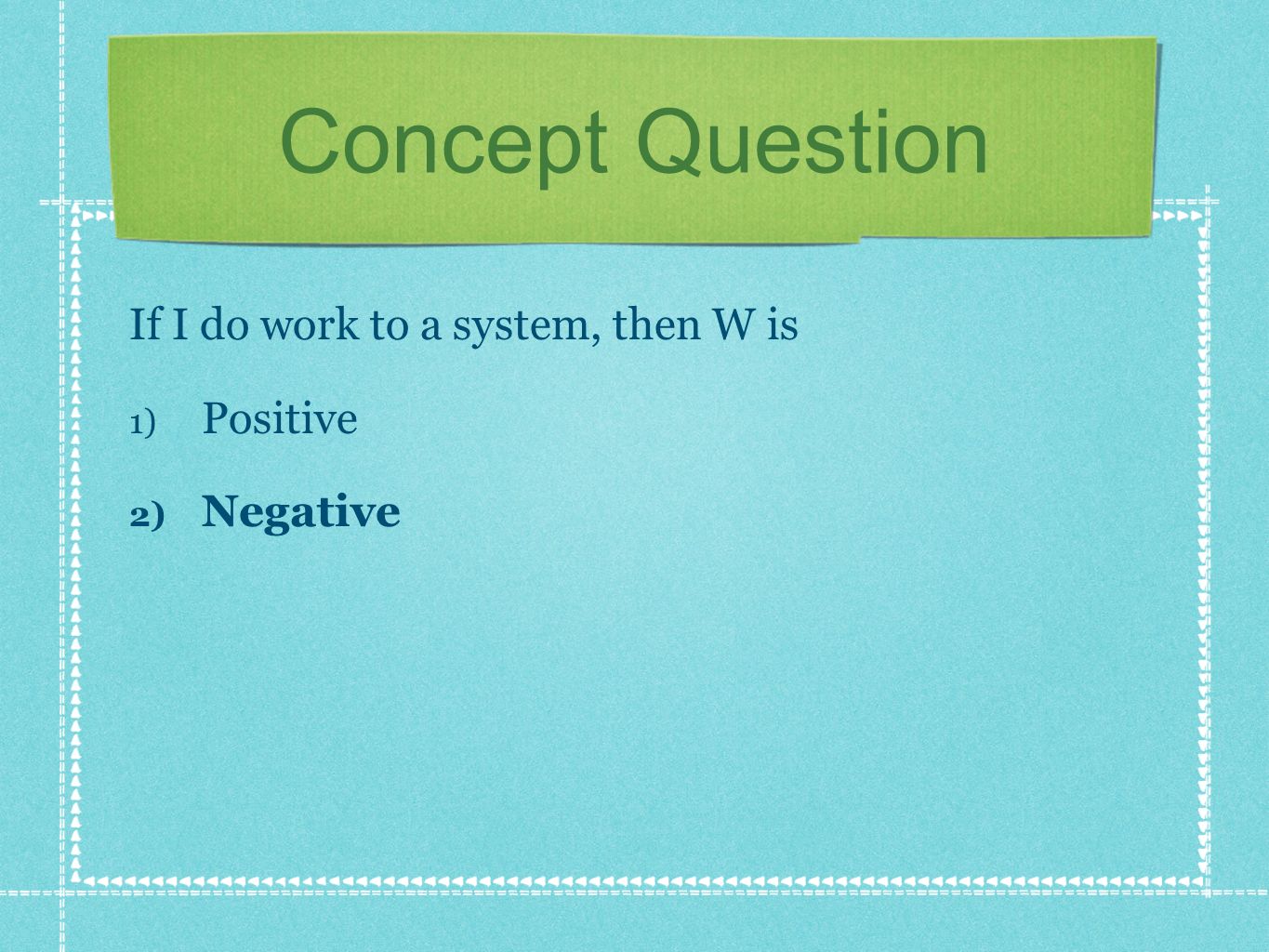 Concept Question

If I do work to a system, then W is

1) Positive

2) Negative